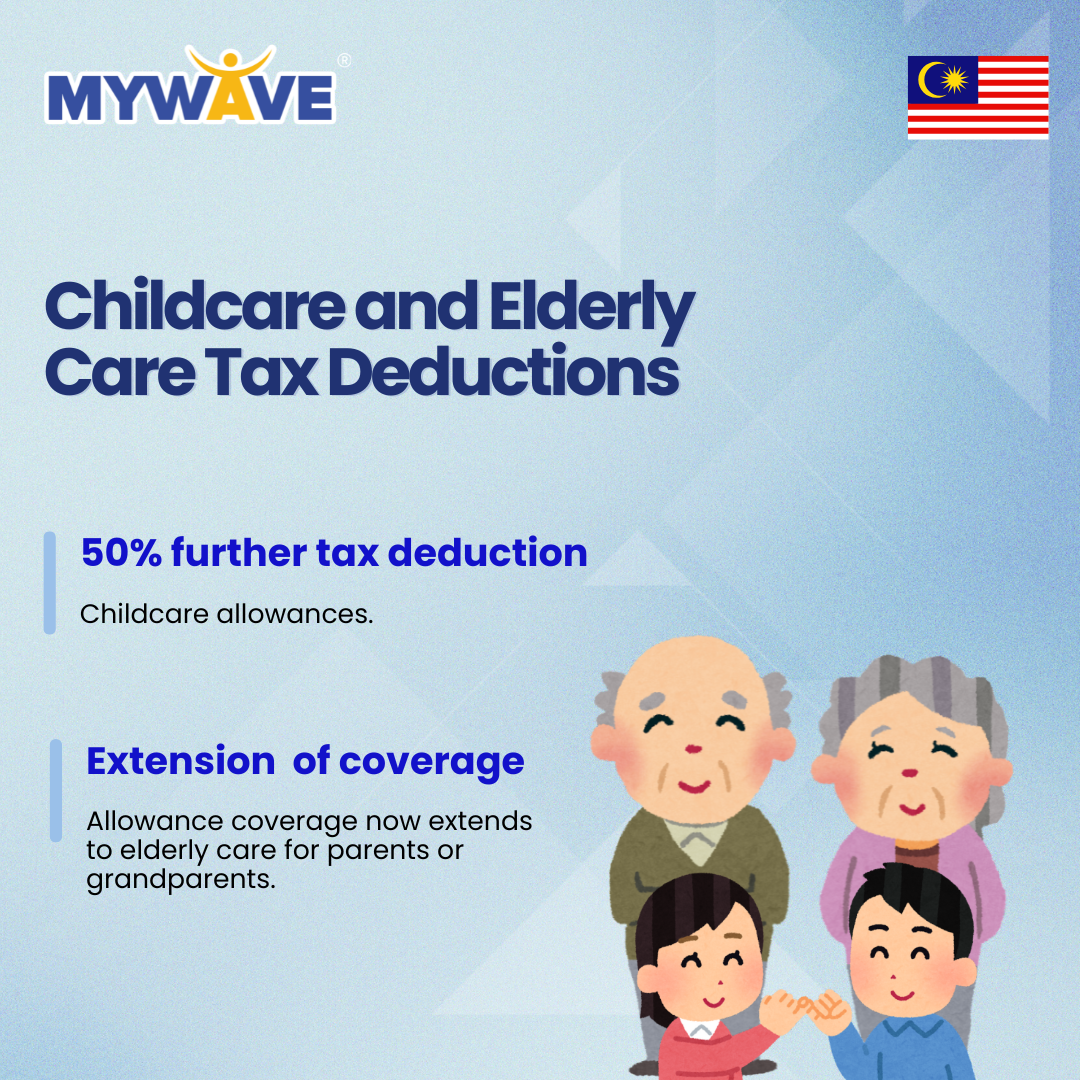 MYWAVE®

Childcare and Elderly Care Tax Deductions

50% further tax deduction

Childcare allowances.

Extension of coverage

Allowance coverage now extends to elderly care for parents or grandparents.